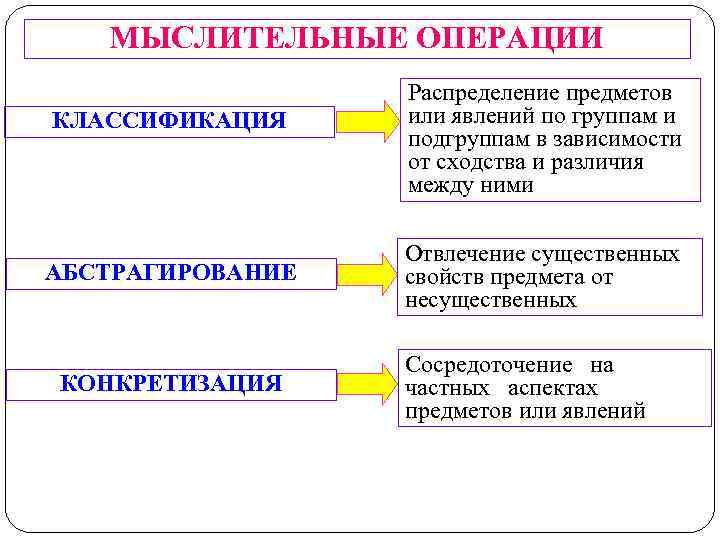 МЫСЛИТЕЛЬНЫЕ ОПЕРАЦИИ

КЛАССИФИКАЦИЯ

Распределение предметов или явлений по группам и подгруппам в зависимости от сходства и различия между ними

АБСТРАГИРОВАНИЕ

Отвлечение существенных свойств предмета от несущественных

КОНКРЕТИЗАЦИЯ

Сосредоточение на частных аспектах предметов или явлений